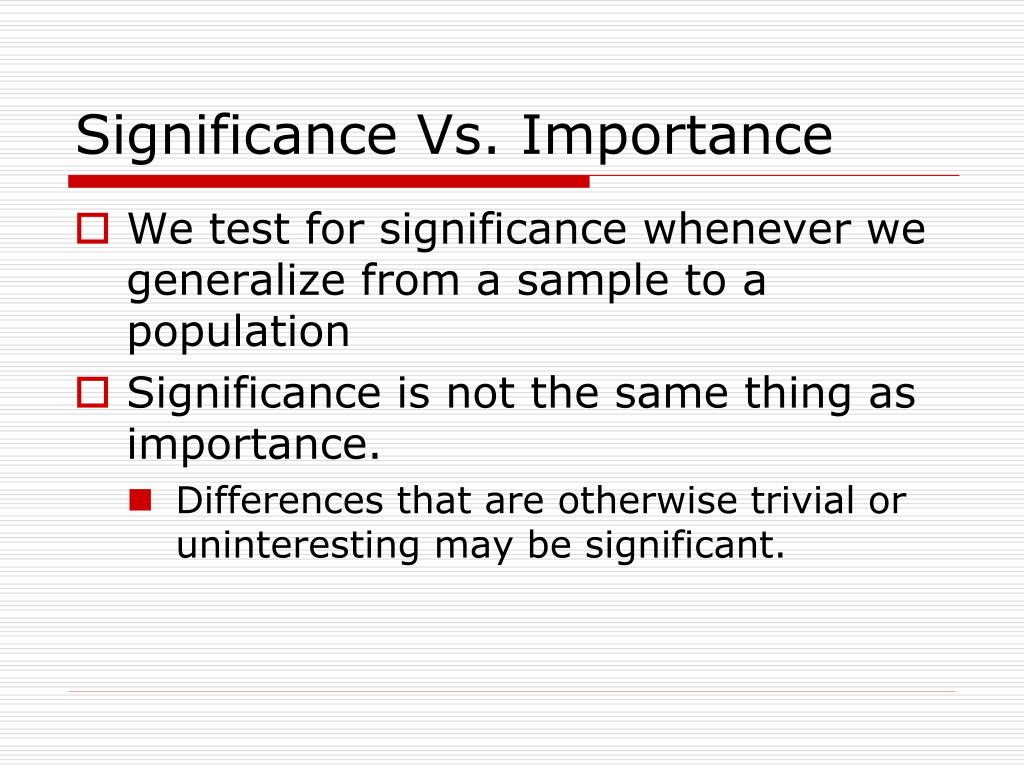 Significance Vs. Importance

We test for significance whenever we generalize from a sample to a population

Significance is not the same thing as importance.

Differences that are otherwise trivial or uninteresting may be significant.